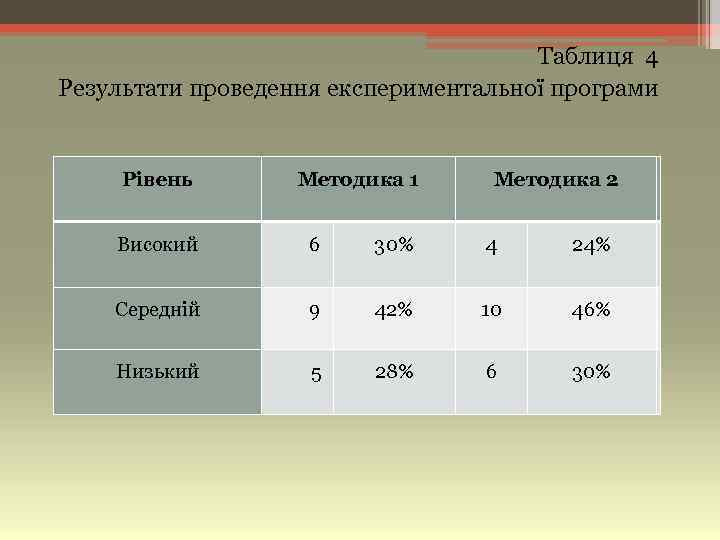 Таблиця 4
Результати проведення експериментальної програми

| Рівень | Методика 1 | | Методика 2 | |
|---|---|---|---|---|
| Високий | 6 | 30% | 4 | 24% |
| Середній | 9 | 42% | 10 | 46% |
| Низький | 5 | 28% | 6 | 30% |